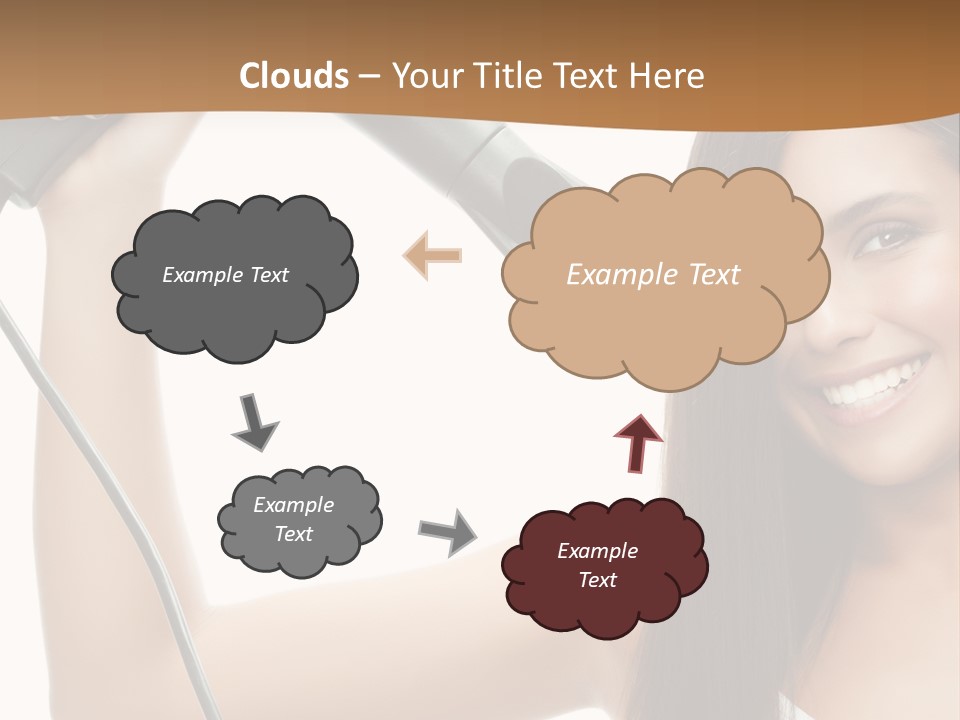 Clouds – Your Title Text Here

Example Text

Example Text

Example Text

Example Text